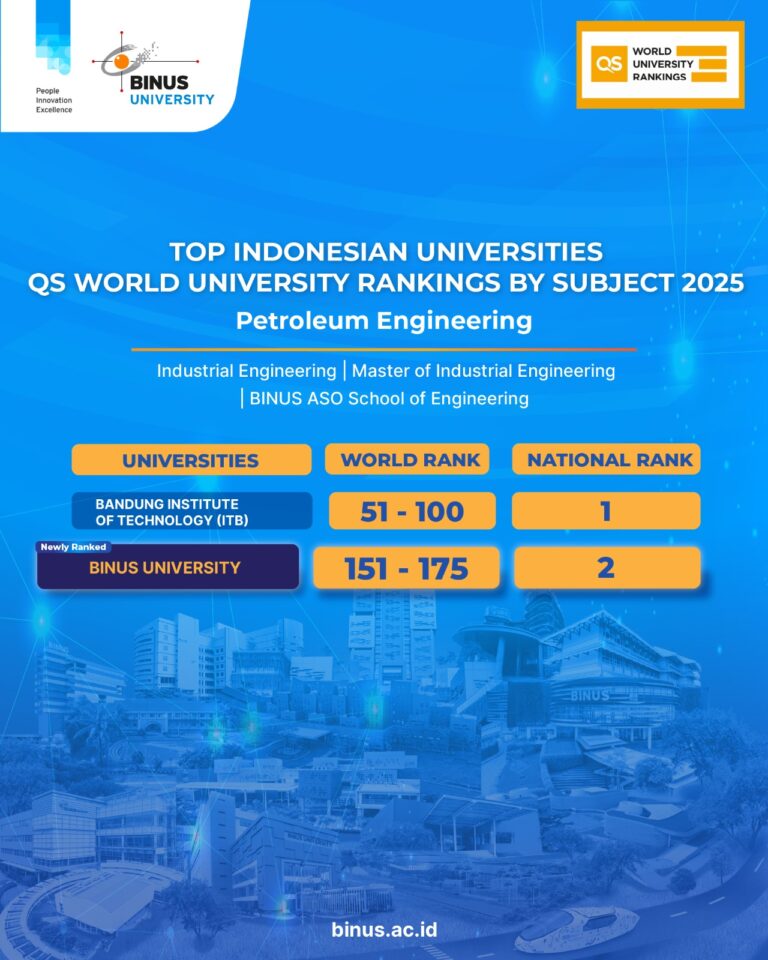 People Innovation Excellence

BINUS UNIVERSITY

QS WORLD UNIVERSITY RANKINGS

TOP INDONESIAN UNIVERSITIES
QS WORLD UNIVERSITY RANKINGS BY SUBJECT 2025
Petroleum Engineering

Industrial Engineering | Master of Industrial Engineering | BINUS ASO School of Engineering

| UNIVERSITIES | WORLD RANK | NATIONAL RANK |
|---|---|---|
| BANDUNG INSTITUTE OF TECHNOLOGY (ITB) | 51 - 100 | 1 |
| Newly Ranked BINUS UNIVERSITY | 151 - 175 | 2 |

BINUS

binus.ac.id